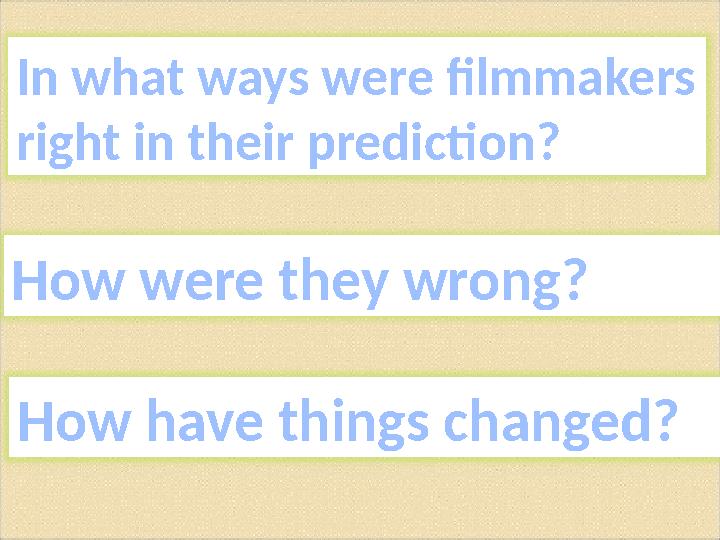 In what ways were filmmakers right in their prediction?

How were they wrong?

How have things changed?